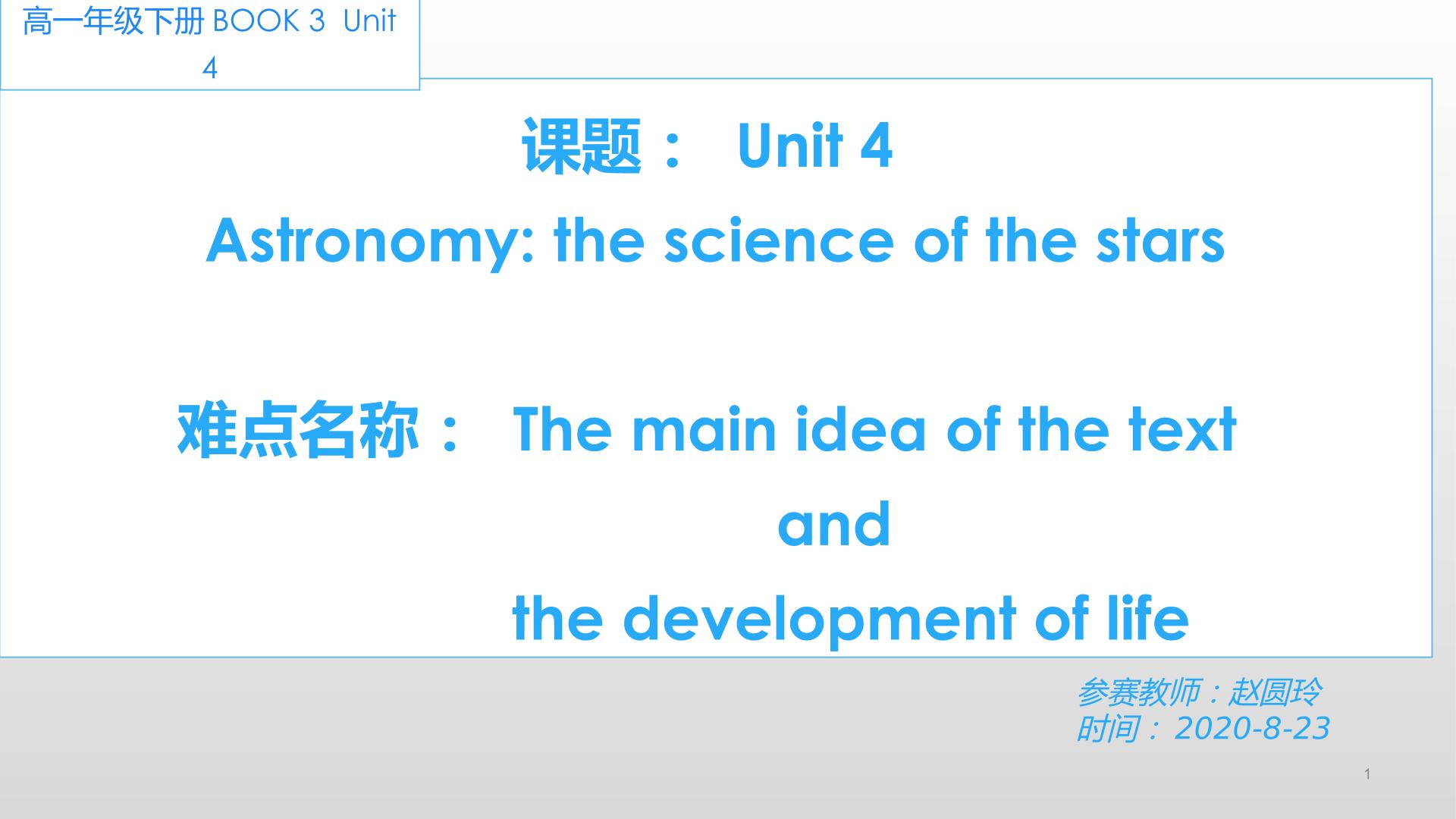 高一年级下册 BOOK 3 Unit 4

课题： Unit 4
Astronomy: the science of the stars

难点名称： The main idea of the text
and
the development of life

参赛教师：赵圆玲
时间： 2020-8-23

1